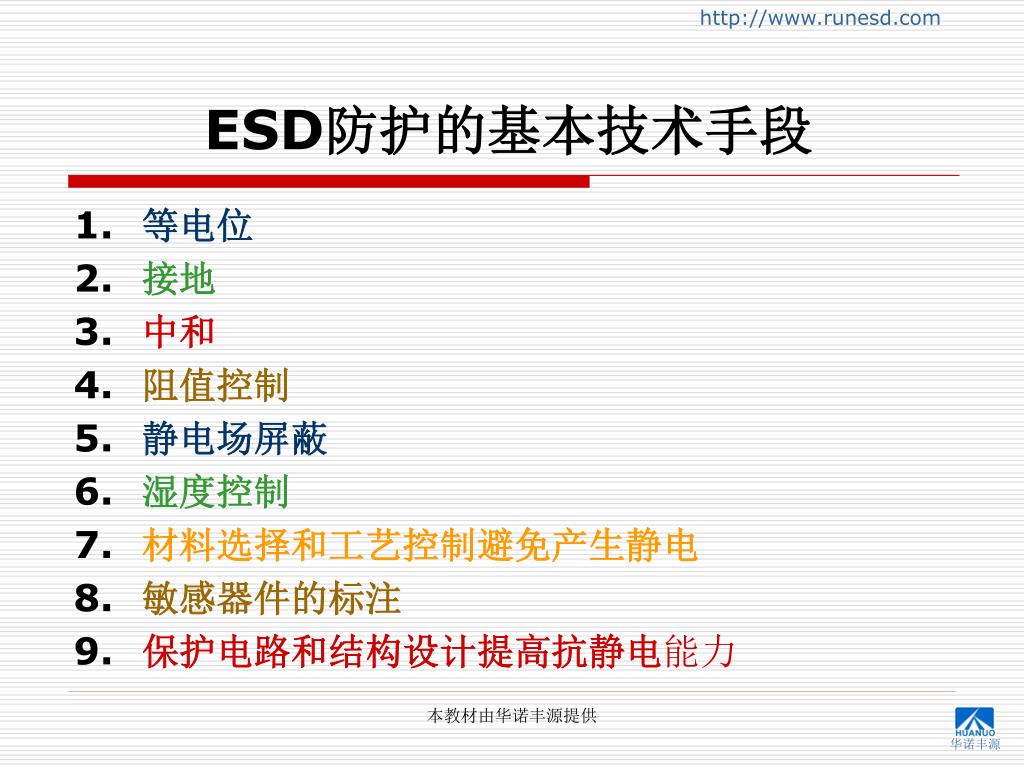 http://www.runesd.com

ESD防护的基本技术手段

1. 等电位
2. 接地
3. 中和
4. 阻值控制
5. 静电场屏蔽
6. 湿度控制
7. 材料选择和工艺控制避免产生静电
8. 敏感器件的标注
9. 保护电路和结构设计提高抗静电能力

本教材由华诺丰源提供

HUANUO
华诺丰源